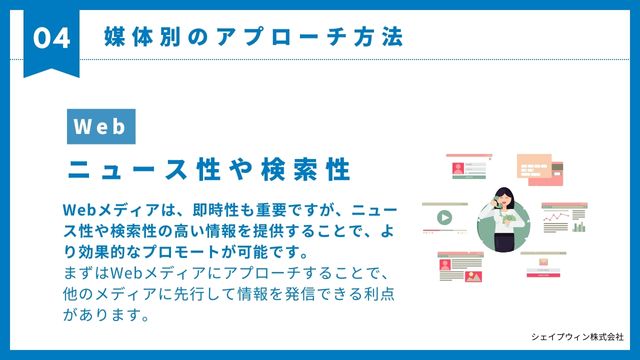 04 媒体別のアプローチ方法

Web

ニュース性や検索性

Webメディアは、即時性も重要ですが、ニュース性や検索性の高い情報を提供することで、より効果的なプロモートが可能です。

まずはWebメディアにアプローチすることで、他のメディアに先行して情報を発信できる利点があります。

シェイプウィン株式会社